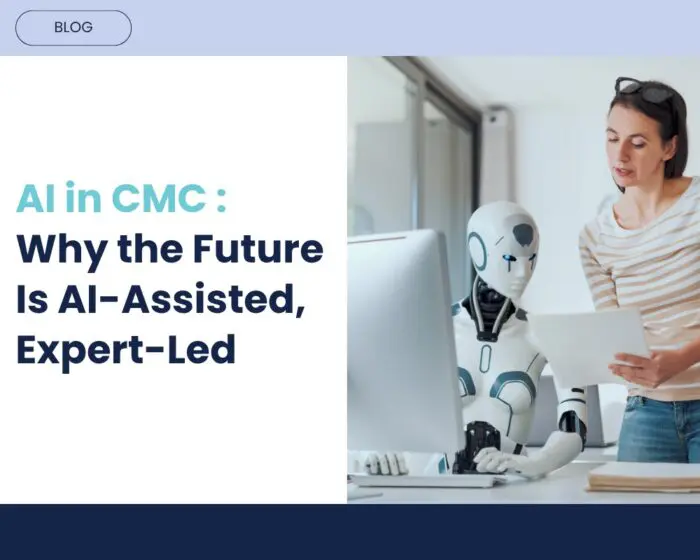 BLOG

AI in CMC :
Why the Future Is AI-Assisted, Expert-Led